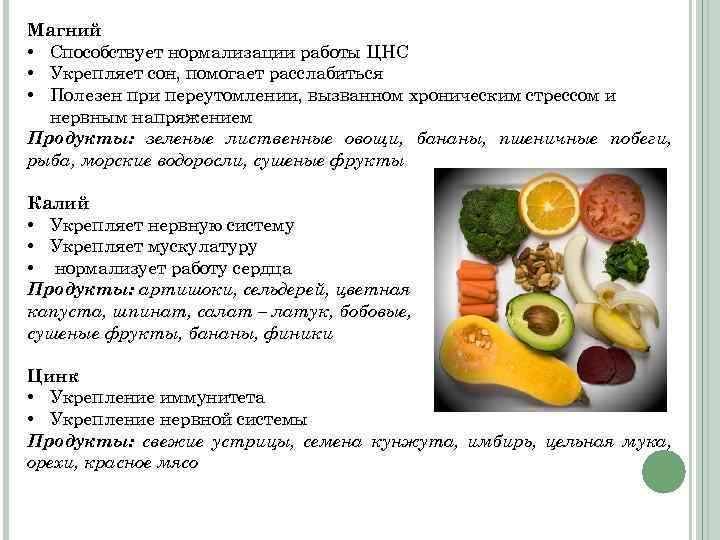 Магний
• Способствует нормализации работы ЦНС
• Укрепляет сон, помогает расслабиться
• Полезен при переутомлении, вызванном хроническим стрессом и нервным напряжением
Продукты: зеленые лиственные овощи, бананы, пшеничные побеги, рыба, морские водоросли, сушеные фрукты

Калий
• Укрепляет нервную систему
• Укрепляет мускулатуру
• нормализует работу сердца
Продукты: артишоки, сельдерей, цветная капуста, шпинат, салат – латук, бобовые, сушеные фрукты, бананы, финики

Цинк
• Укрепление иммунитета
• Укрепление нервной системы
Продукты: свежие устрицы, семена кунжута, имбирь, цельная мука, орехи, красное мясо